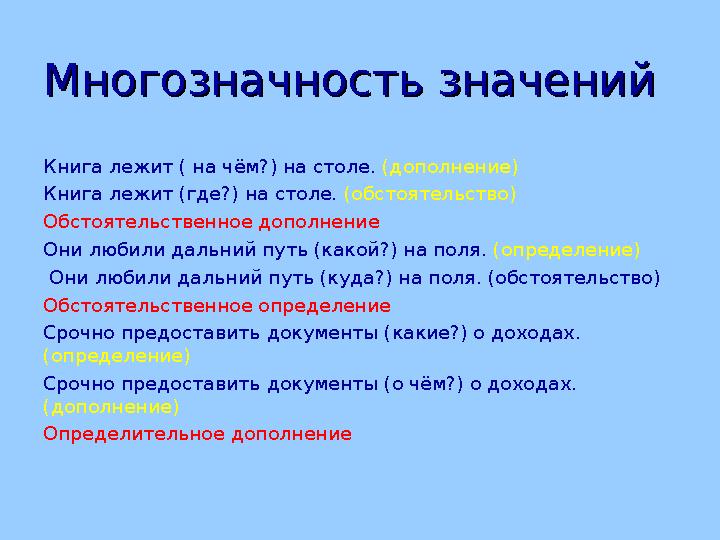 Многозначность значений

Книга лежит ( на чём?) на столе. (дополнение)

Книга лежит (где?) на столе. (обстоятельство)

Обстоятельственное дополнение

Они любили дальний путь (какой?) на поля. (определение)

Они любили дальний путь (куда?) на поля. (обстоятельство)

Обстоятельственное определение

Срочно предоставить документы (какие?) о доходах. (определение)

Срочно предоставить документы (о чём?) о доходах. (дополнение)

Определительное дополнение